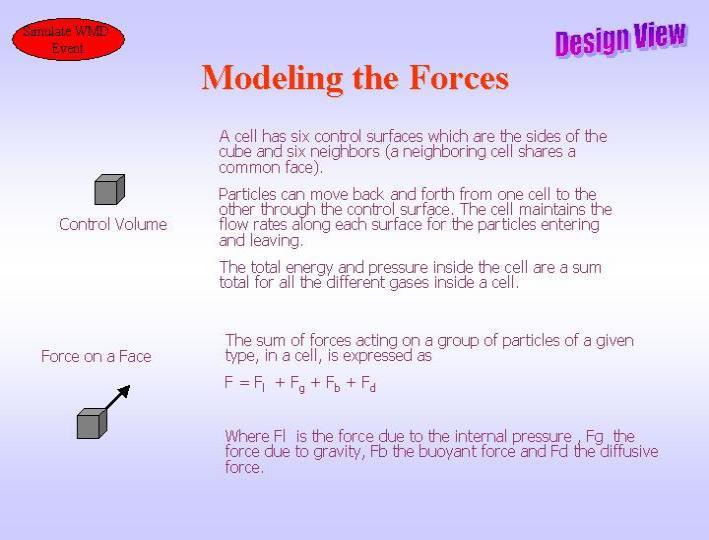 Simulate WMD Event

Design View

Modeling the Forces

Control Volume

A cell has six control surfaces which are the sides of the cube and six neighbors (a neighboring cell shares a common face).

Particles can move back and forth from one cell to the other through the control surface. The cell maintains the flow rates along each surface for the particles entering and leaving.

The total energy and pressure inside the cell are a sum total for all the different gases inside a cell.

Force on a Face

The sum of forces acting on a group of particles of a given type, in a cell, is expressed as

$F = F_I + F_g + F_b + F_d$

Where FI is the force due to the internal pressure , Fg the force due to gravity, Fb the buoyant force and Fd the diffusive force.